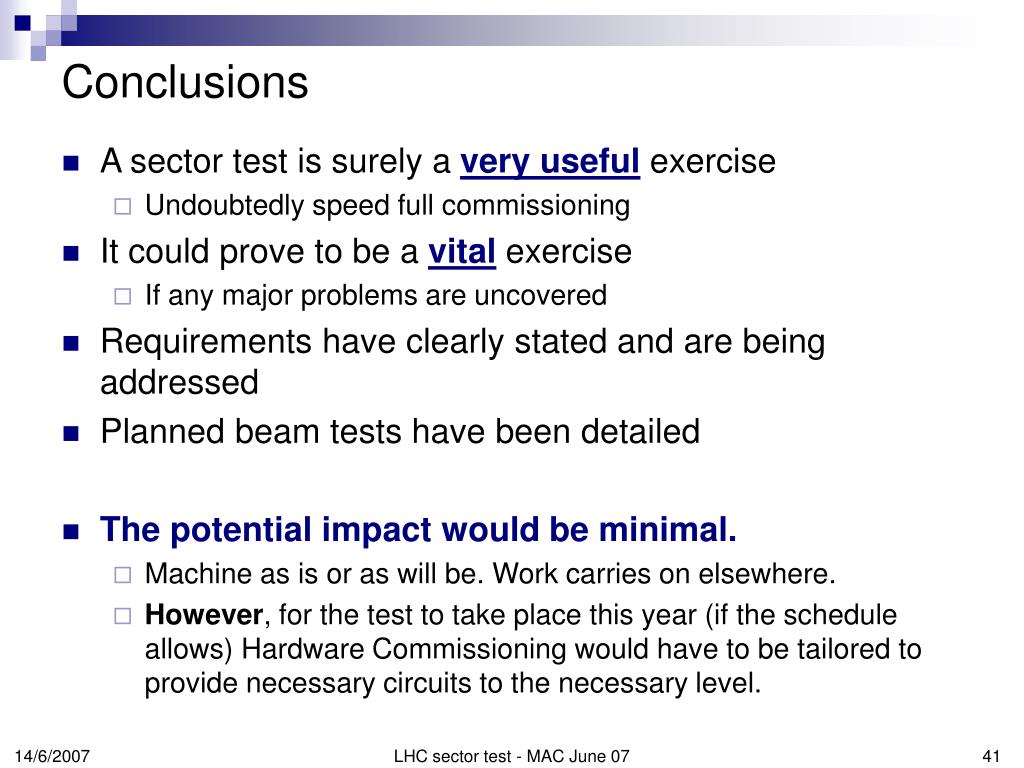 Conclusions

A sector test is surely a very useful exercise

Undoubtedly speed full commissioning

It could prove to be a vital exercise

If any major problems are uncovered

Requirements have clearly stated and are being addressed

Planned beam tests have been detailed

The potential impact would be minimal.

Machine as is or as will be. Work carries on elsewhere.

However, for the test to take place this year (if the schedule allows) Hardware Commissioning would have to be tailored to provide necessary circuits to the necessary level.

14/6/2007

LHC sector test - MAC June 07

41